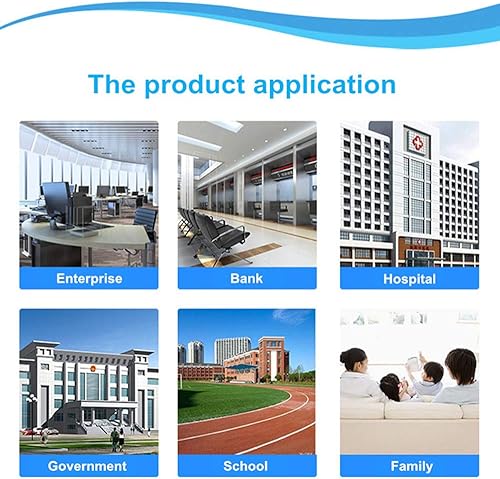 The product application

Enterprise

Bank

Hospital

Government

School

Family